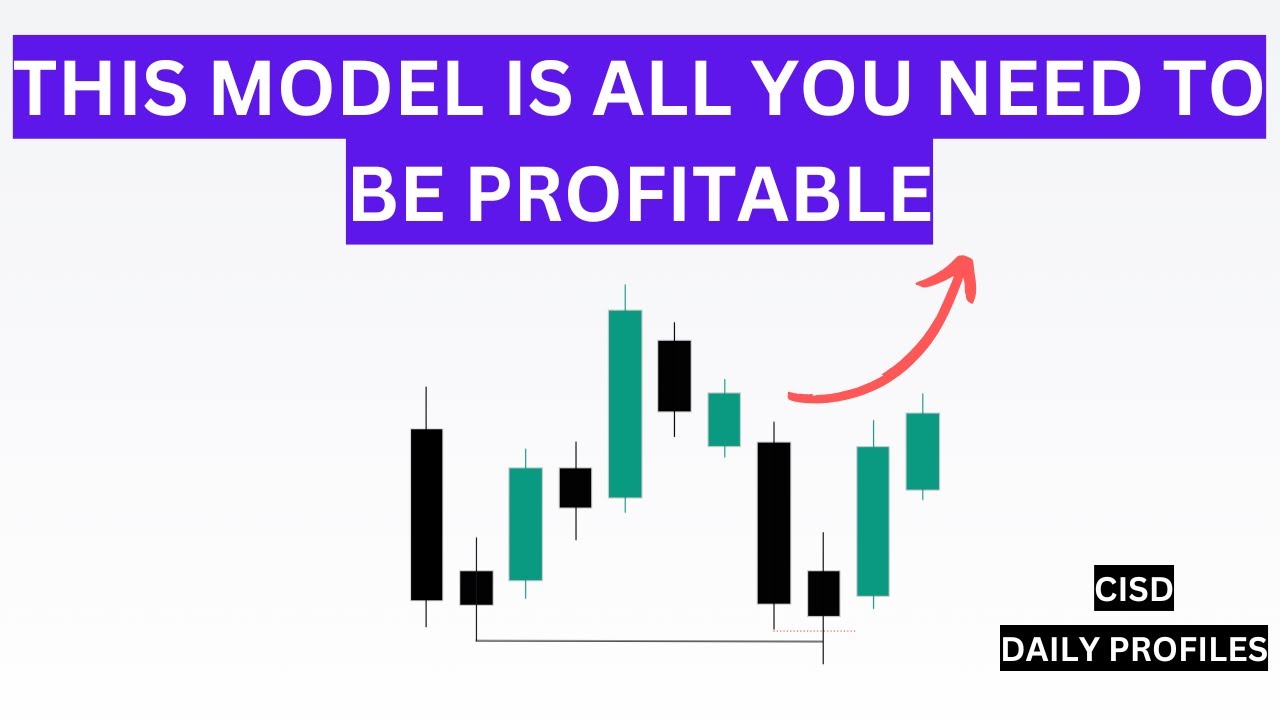 THIS MODEL IS ALL YOU NEED TO BE PROFITABLE

CISD

DAILY PROFILES